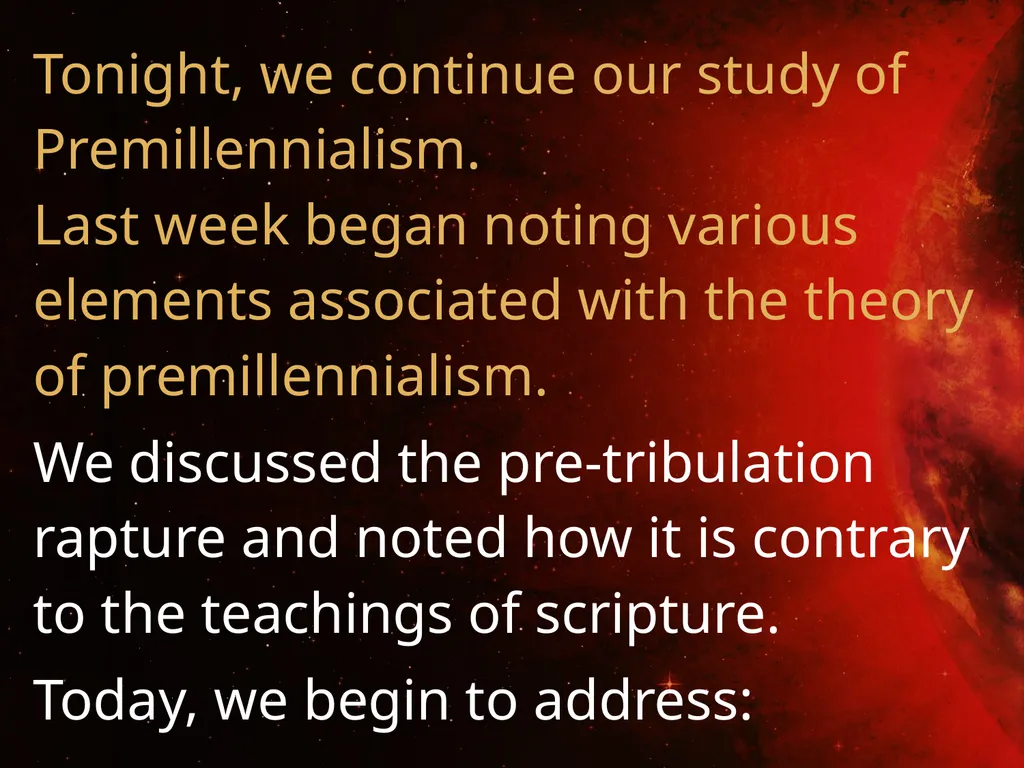 Tonight, we continue our study of Premillennialism.
Last week began noting various elements associated with the theory of premillennialism.

We discussed the pre-tribulation rapture and noted how it is contrary to the teachings of scripture.

Today, we begin to address: